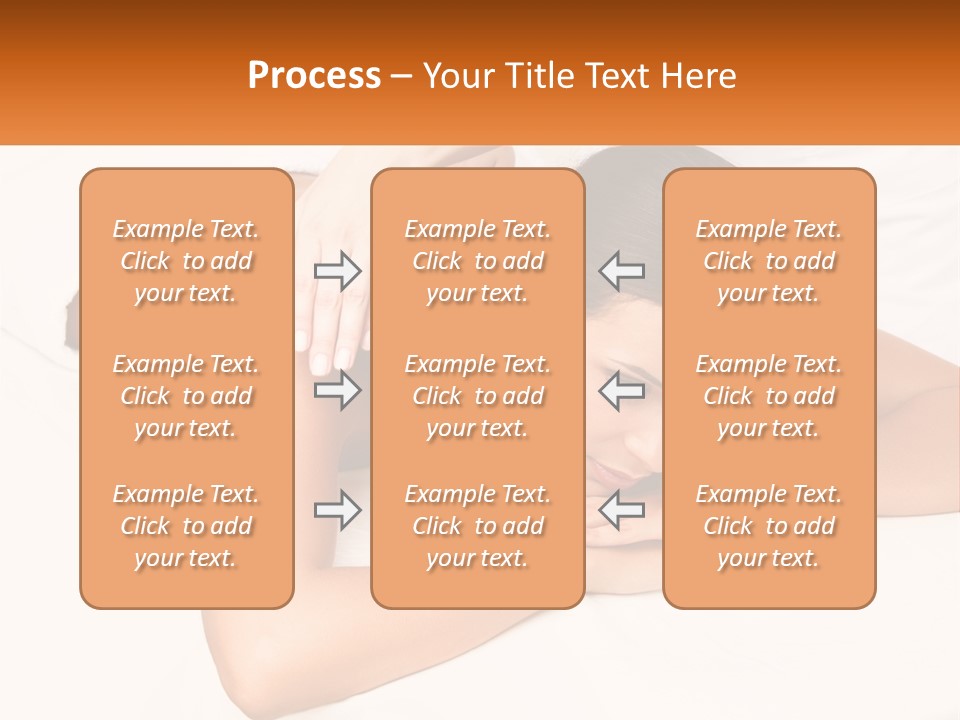 Process – Your Title Text Here

Example Text. Click to add your text.

Example Text. Click to add your text.

Example Text. Click to add your text.

Example Text. Click to add your text.

Example Text. Click to add your text.

Example Text. Click to add your text.

Example Text. Click to add your text.

Example Text. Click to add your text.

Example Text. Click to add your text.